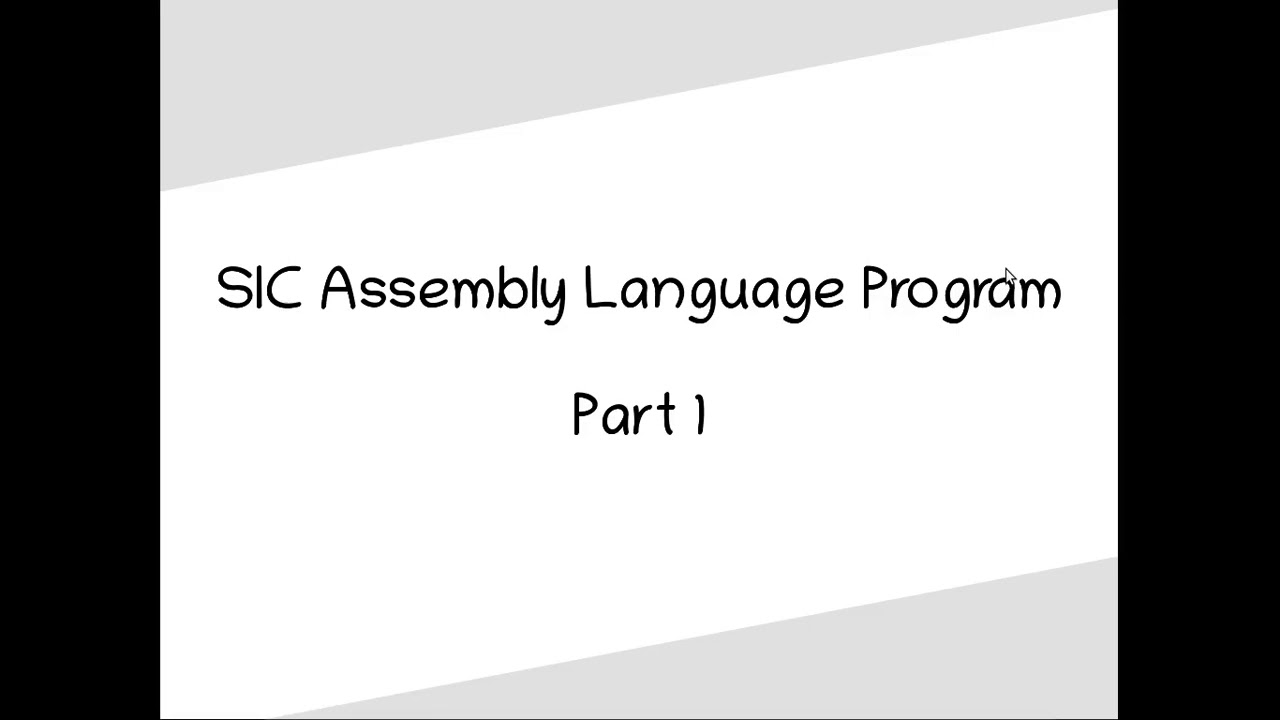 SIC Assembly Language Program

Part 1